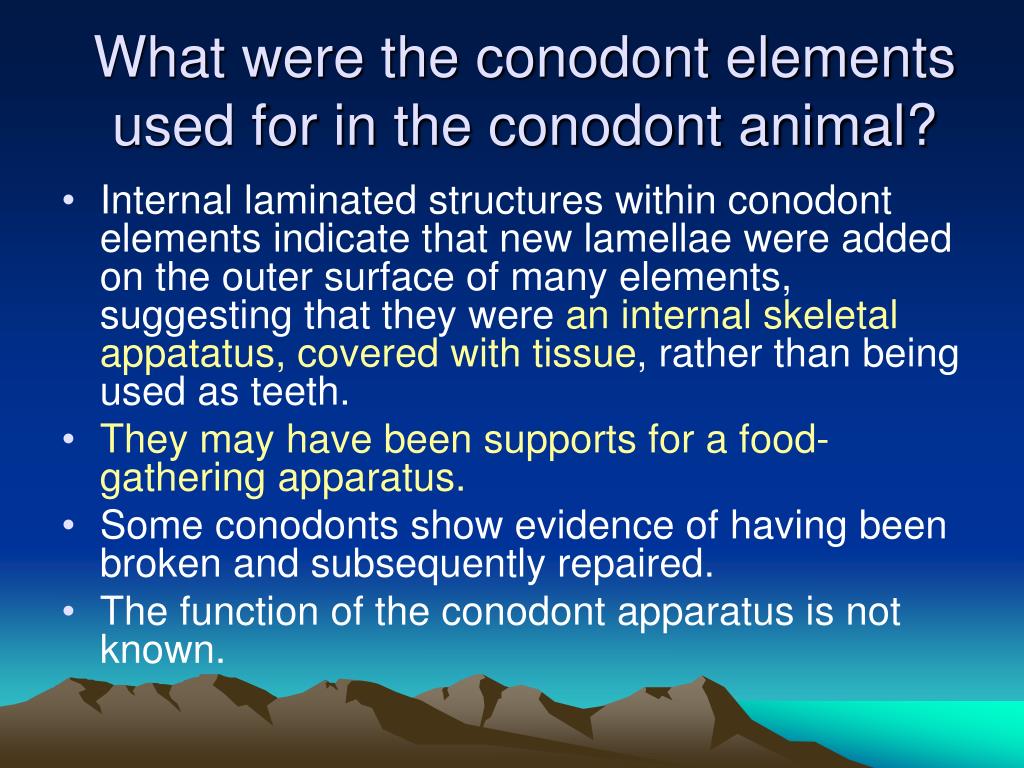 What were the conodont elements used for in the conodont animal?

• Internal laminated structures within conodont elements indicate that new lamellae were added on the outer surface of many elements, suggesting that they were an internal skeletal appatatus, covered with tissue, rather than being used as teeth.
• They may have been supports for a food-gathering apparatus.
• Some conodonts show evidence of having been broken and subsequently repaired.
• The function of the conodont apparatus is not known.